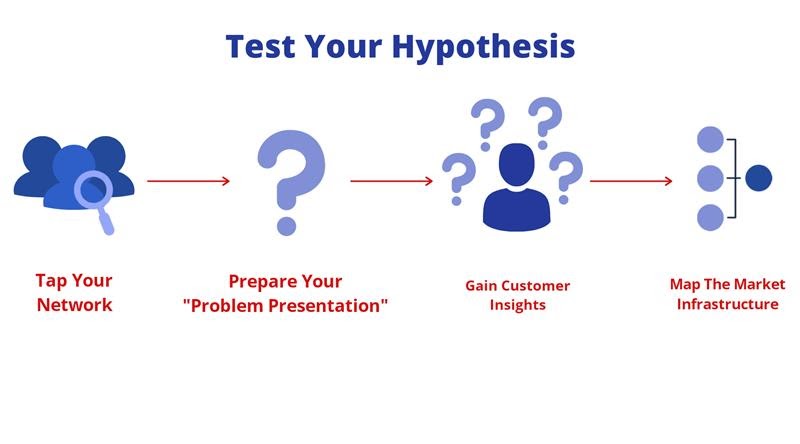 Test Your Hypothesis

Tap Your Network

Prepare Your "Problem Presentation"

Gain Customer Insights

Map The Market Infrastructure